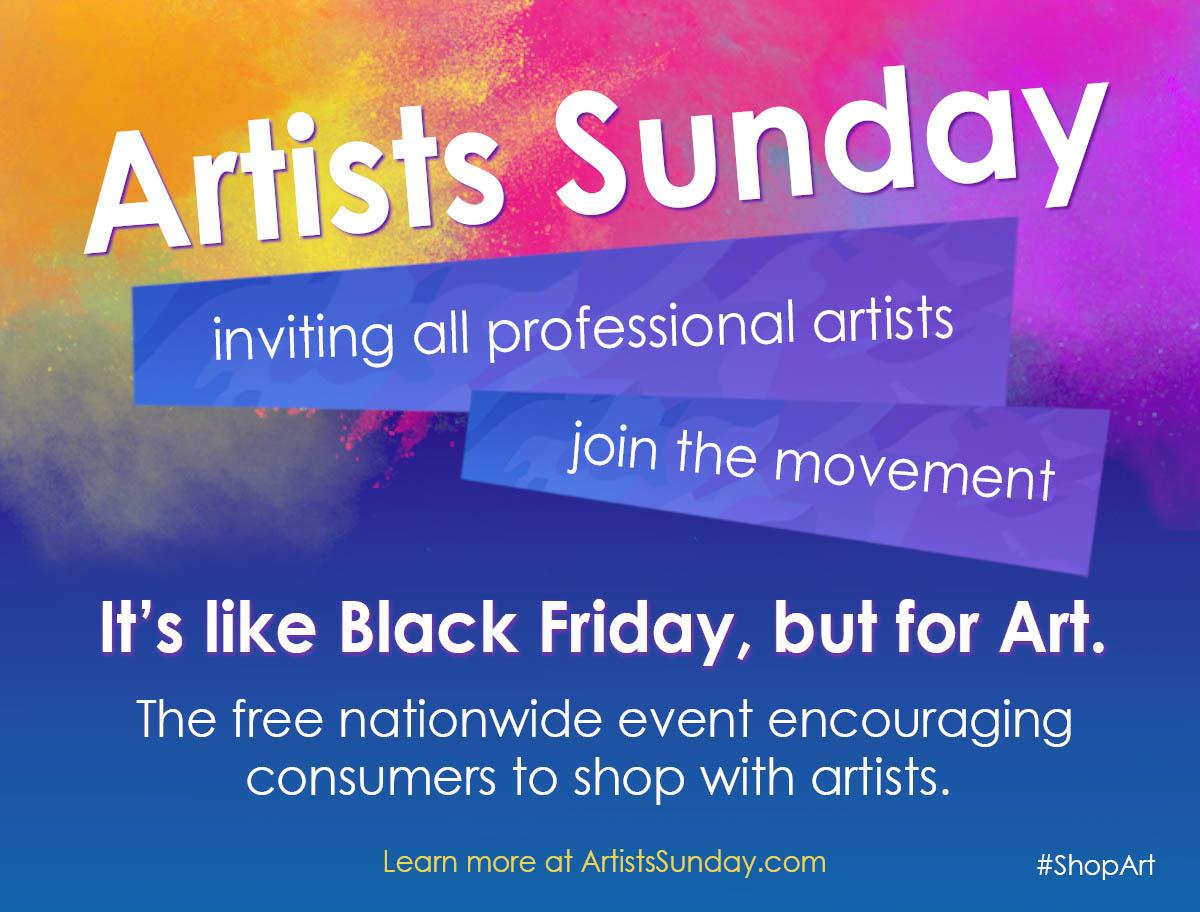 Artists Sunday

inviting all professional artists

join the movement

It's like Black Friday, but for Art.

The free nationwide event encouraging consumers to shop with artists.

Learn more at ArtistsSunday.com

#ShopArt